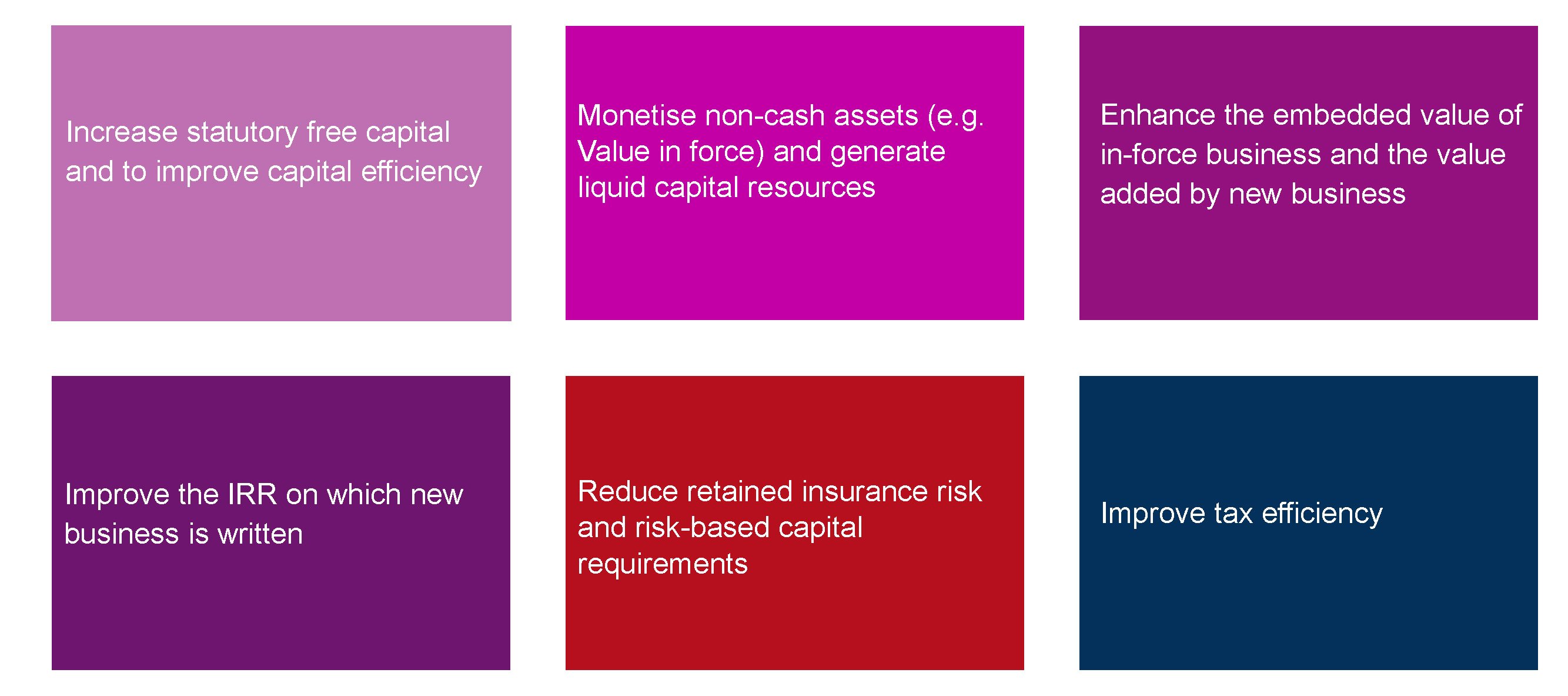 Increase statutory free capital and to improve capital efficiency

Monetise non-cash assets (e.g. Value in force) and generate liquid capital resources

Enhance the embedded value of in-force business and the value added by new business

Improve the IRR on which new business is written

Reduce retained insurance risk and risk-based capital requirements

Improve tax efficiency